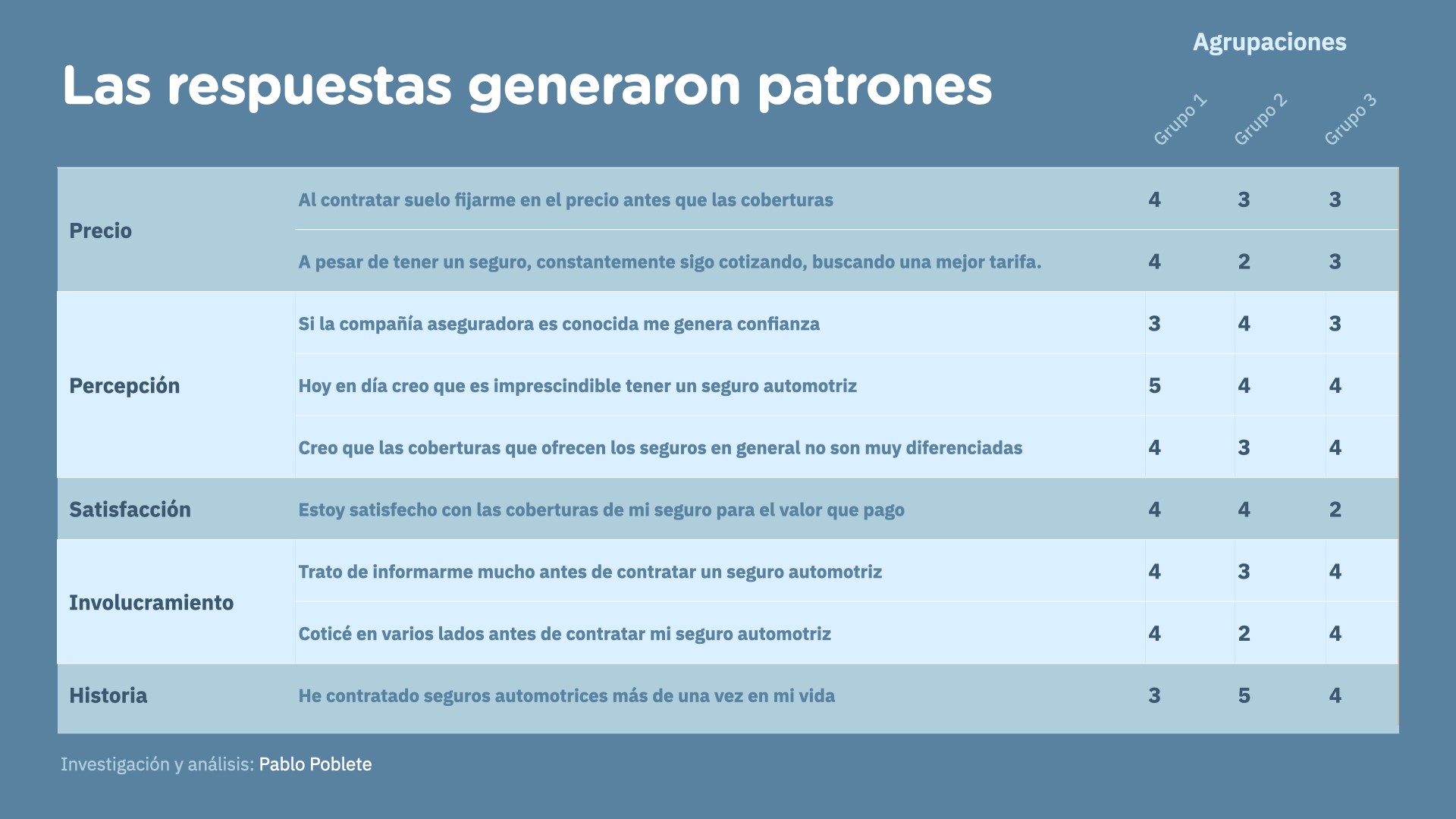 Las respuestas generaron patrones

Agrupaciones

| | | Grupo 1 | Grupo 2 | Grupo 3 |
|---|---|---|---|---|
| Precio | Al contratar suelo fijarme en el precio antes que las coberturas | 4 | 3 | 3 |
| | A pesar de tener un seguro, constantemente sigo cotizando, buscando una mejor tarifa. | 4 | 2 | 3 |
| Percepción | Si la compañía aseguradora es conocida me genera confianza | 3 | 4 | 3 |
| | Hoy en día creo que es imprescindible tener un seguro automotriz | 5 | 4 | 4 |
| | Creo que las coberturas que ofrecen los seguros en general no son muy diferenciadas | 4 | 3 | 4 |
| Satisfacción | Estoy satisfecho con las coberturas de mi seguro para el valor que pago | 4 | 4 | 2 |
| Involucramiento | Trato de informarme mucho antes de contratar un seguro automotriz | 4 | 3 | 4 |
| | Coticé en varios lados antes de contratar mi seguro automotriz | 4 | 2 | 4 |
| Historia | He contratado seguros automotrices más de una vez en mi vida | 3 | 5 | 4 |

Investigación y análisis: Pablo Poblete